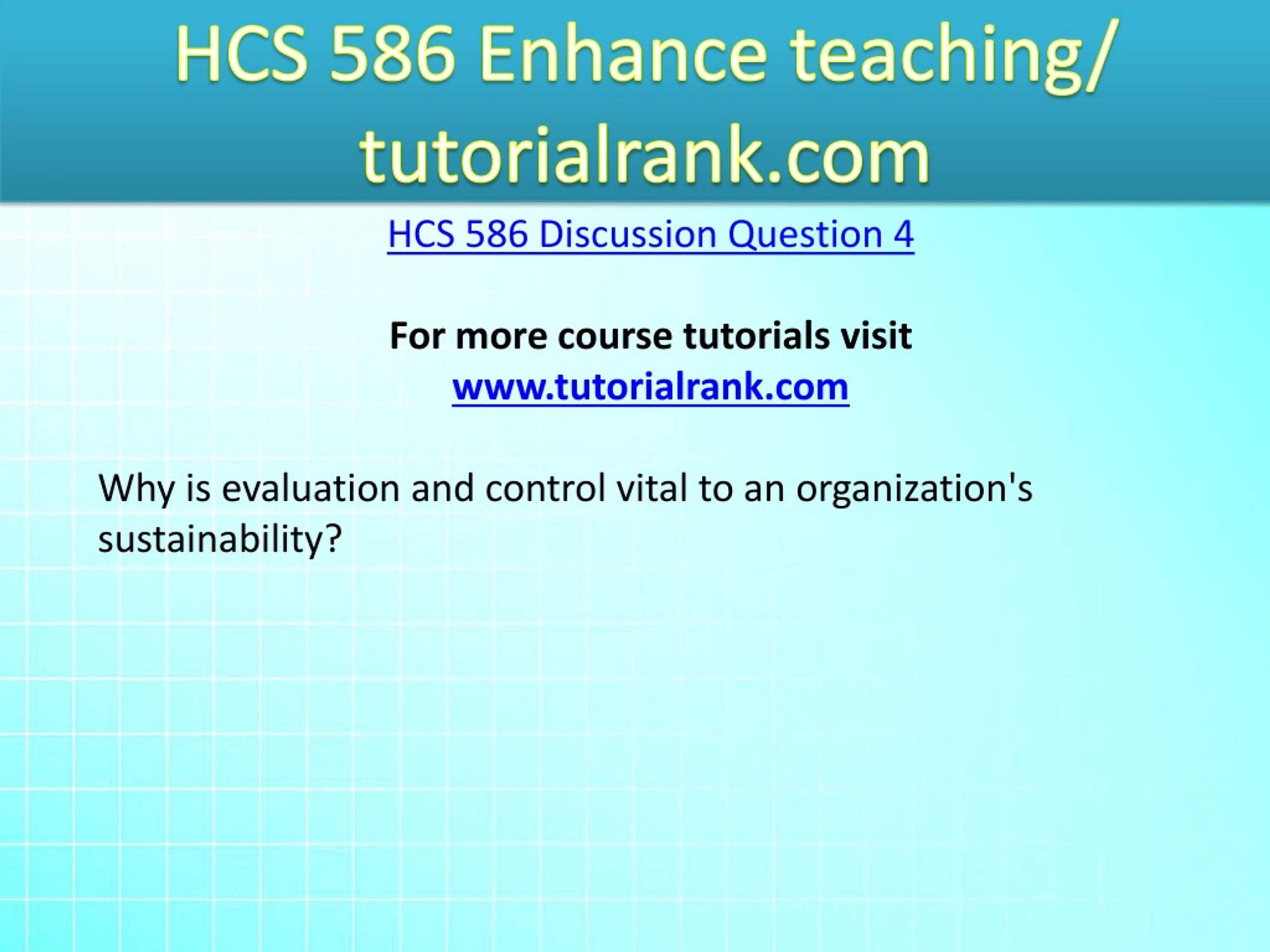 HCS 586 Enhance teaching/ tutorialrank.com

HCS 586 Discussion Question 4

For more course tutorials visit
www.tutorialrank.com

Why is evaluation and control vital to an organization's sustainability?